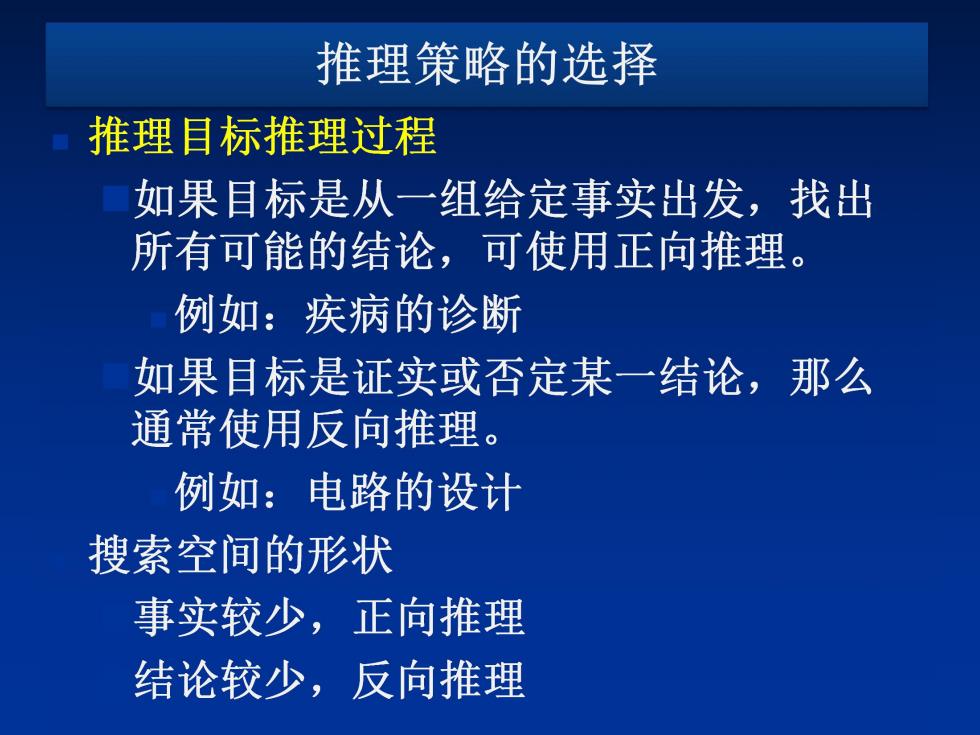 推理策略的选择

推理目标推理过程

如果目标是从一组给定事实出发，找出所有可能的结论，可使用正向推理。

例如：疾病的诊断

如果目标是证实或否定某一结论，那么通常使用反向推理。

例如：电路的设计

搜索空间的形状

事实较少，正向推理

结论较少，反向推理